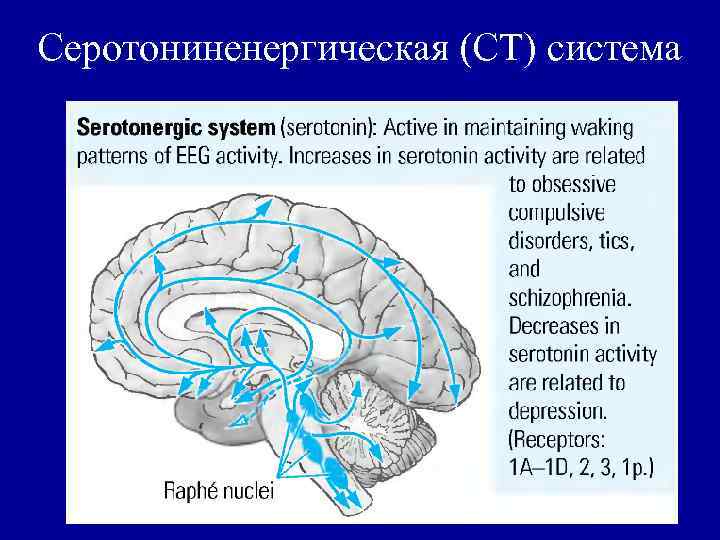 Серотониненергическая (СТ) система

**Serotonergic system** (serotonin): Active in maintaining waking patterns of EEG activity. Increases in serotonin activity are related to obsessive compulsive disorders, tics, and schizophrenia. Decreases in serotonin activity are related to depression. (Receptors: 1A–1D, 2, 3, 1p.)

Raphé nuclei